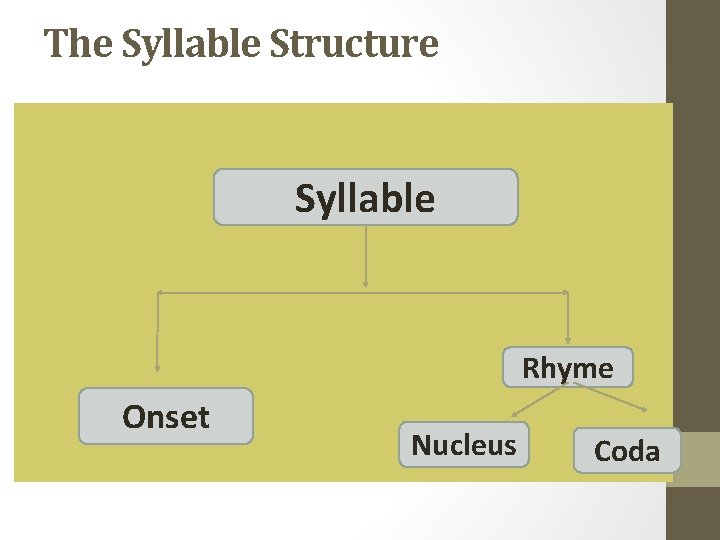 The Syllable Structure

Syllable

Onset

Rhyme

Nucleus

Coda